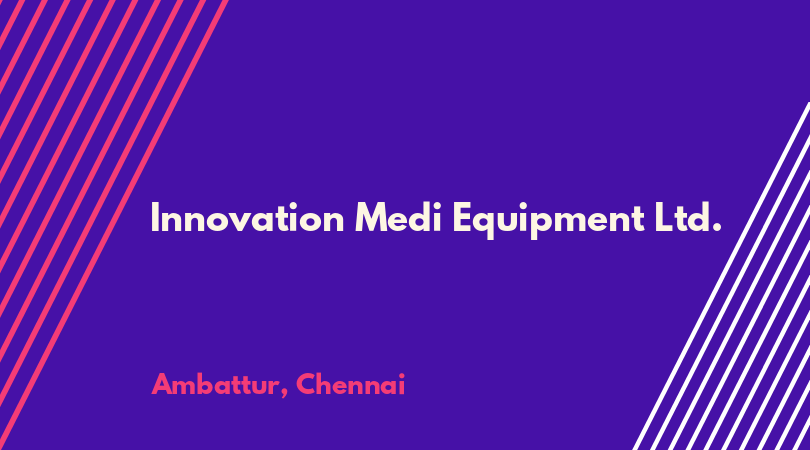 Innovation Medi Equipment Ltd.

Ambattur, Chennai